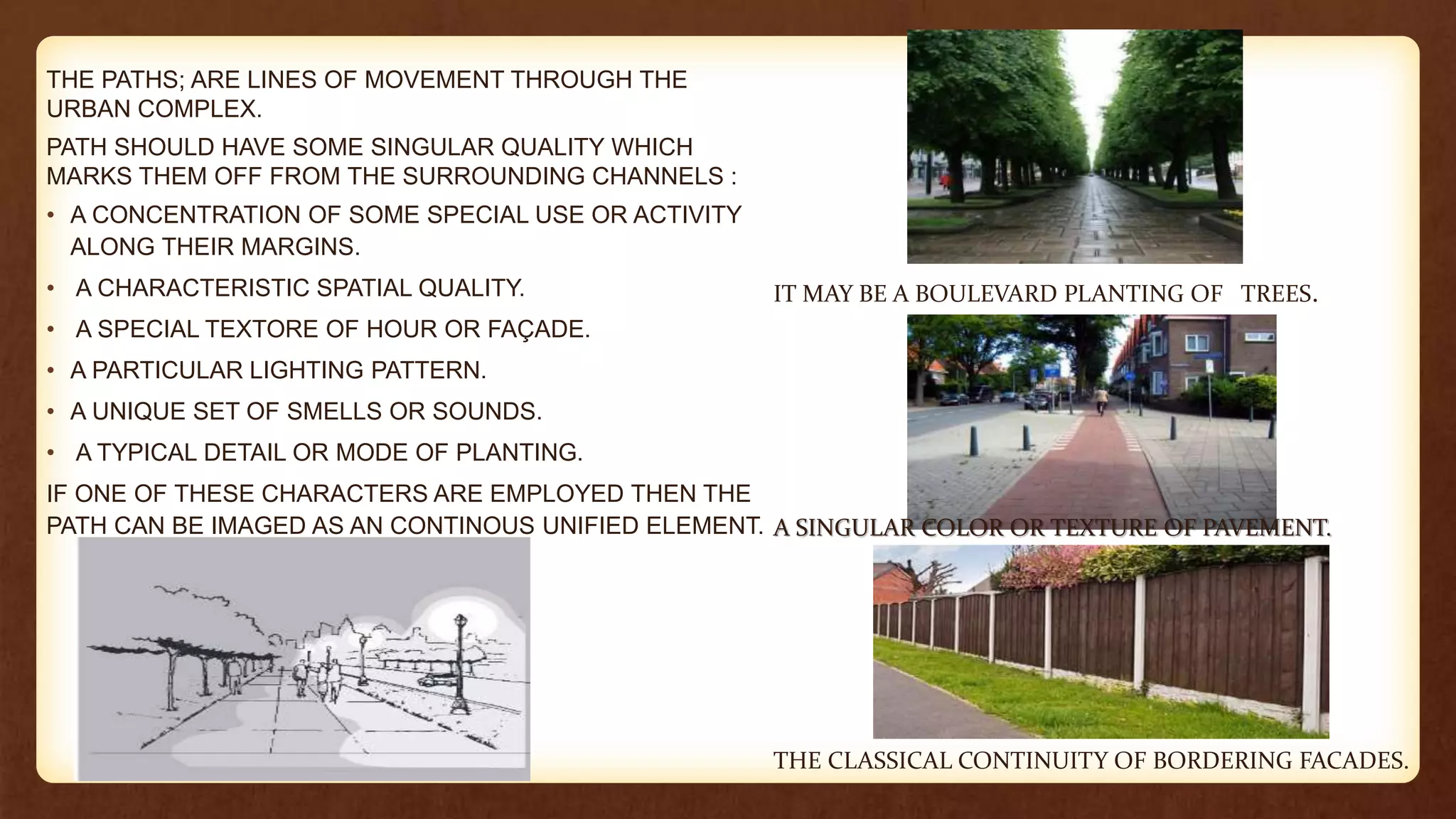 THE PATHS; ARE LINES OF MOVEMENT THROUGH THE URBAN COMPLEX.

PATH SHOULD HAVE SOME SINGULAR QUALITY WHICH MARKS THEM OFF FROM THE SURROUNDING CHANNELS :

• A CONCENTRATION OF SOME SPECIAL USE OR ACTIVITY ALONG THEIR MARGINS.
• A CHARACTERISTIC SPATIAL QUALITY.
• A SPECIAL TEXTORE OF HOUR OR FAÇADE.
• A PARTICULAR LIGHTING PATTERN.
• A UNIQUE SET OF SMELLS OR SOUNDS.
• A TYPICAL DETAIL OR MODE OF PLANTING.

IF ONE OF THESE CHARACTERS ARE EMPLOYED THEN THE PATH CAN BE IMAGED AS AN CONTINOUS UNIFIED ELEMENT.

IT MAY BE A BOULEVARD PLANTING OF TREES.

A SINGULAR COLOR OR TEXTURE OF PAVEMENT.

THE CLASSICAL CONTINUITY OF BORDERING FACADES.